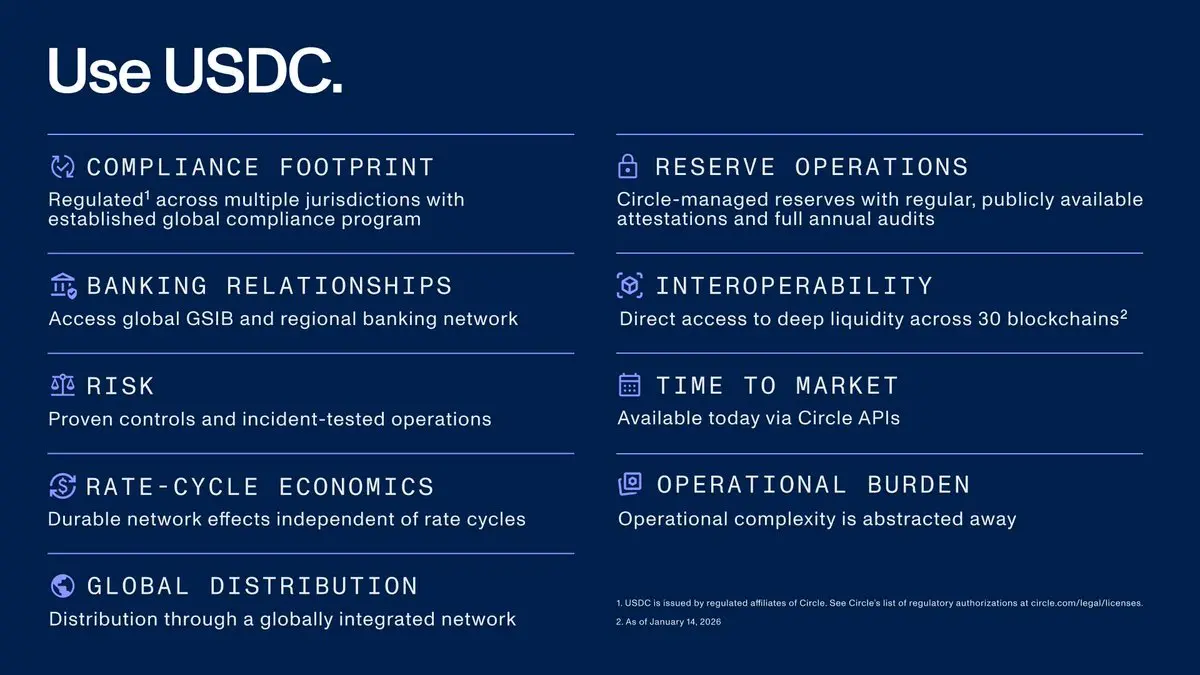 Use USDC.

COMPLIANCE FOOTPRINT
Regulated$^1$ across multiple jurisdictions with established global compliance program

BANKING RELATIONSHIPS
Access global GSIB and regional banking network

RISK
Proven controls and incident-tested operations

RATE-CYCLE ECONOMICS
Durable network effects independent of rate cycles

GLOBAL DISTRIBUTION
Distribution through a globally integrated network

RESERVE OPERATIONS
Circle-managed reserves with regular, publicly available attestations and full annual audits

INTEROPERABILITY
Direct access to deep liquidity across 30 blockchains$^2$

TIME TO MARKET
Available today via Circle APIs

OPERATIONAL BURDEN
Operational complexity is abstracted away

1. USDC is issued by regulated affiliates of Circle. See Circle's list of regulatory authorizations at circle.com/legal/licenses.
2. As of January 14, 2026